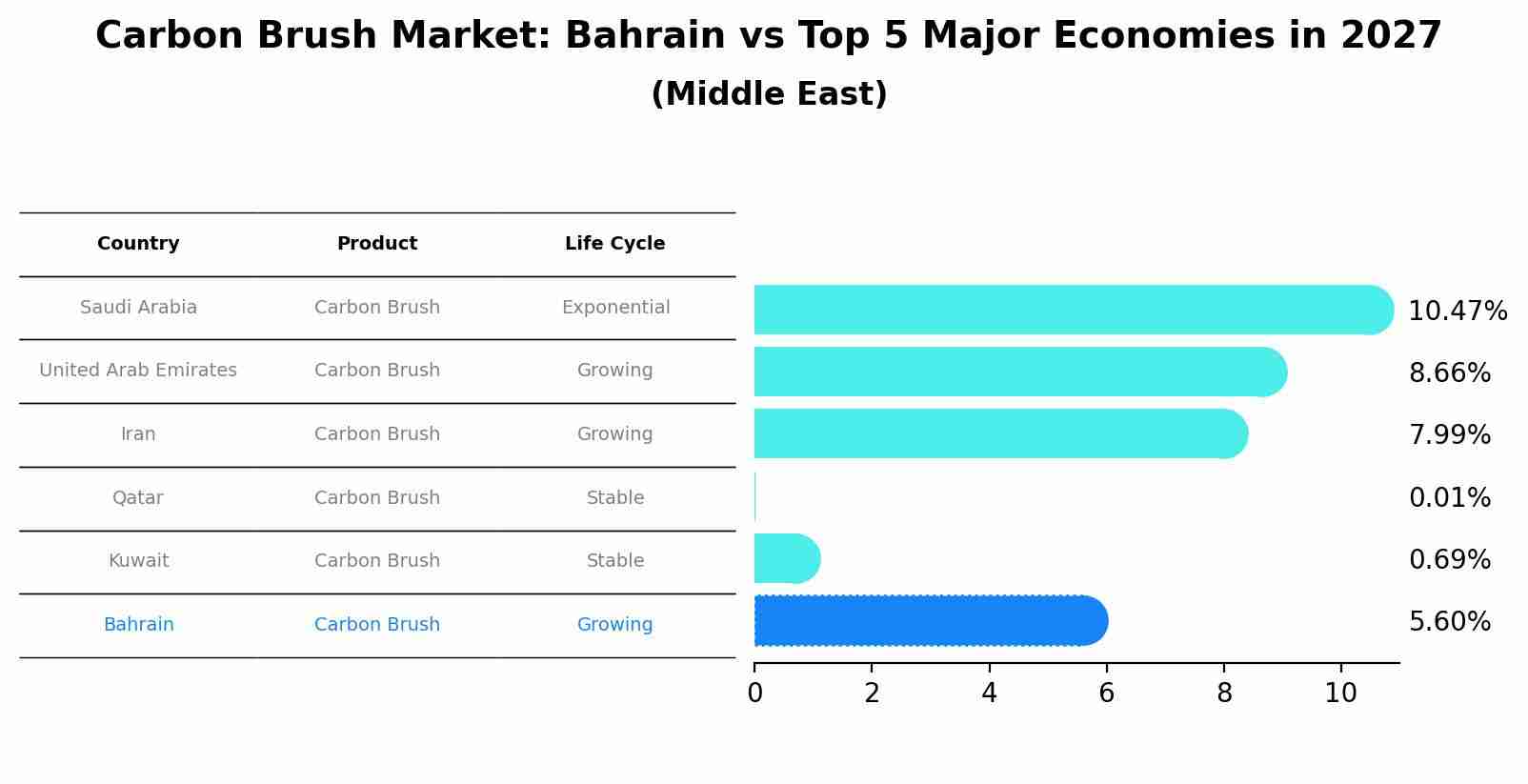 Carbon Brush Market: Bahrain vs Top 5 Major Economies in 2027
(Middle East)

| Country | Product | Life Cycle |
|---|---|---|
| Saudi Arabia | Carbon Brush | Exponential |
| United Arab Emirates | Carbon Brush | Growing |
| Iran | Carbon Brush | Growing |
| Qatar | Carbon Brush | Stable |
| Kuwait | Carbon Brush | Stable |
| Bahrain | Carbon Brush | Growing |

10.47%
8.66%
7.99%
0.01%
0.69%
5.60%

0 2 4 6 8 10